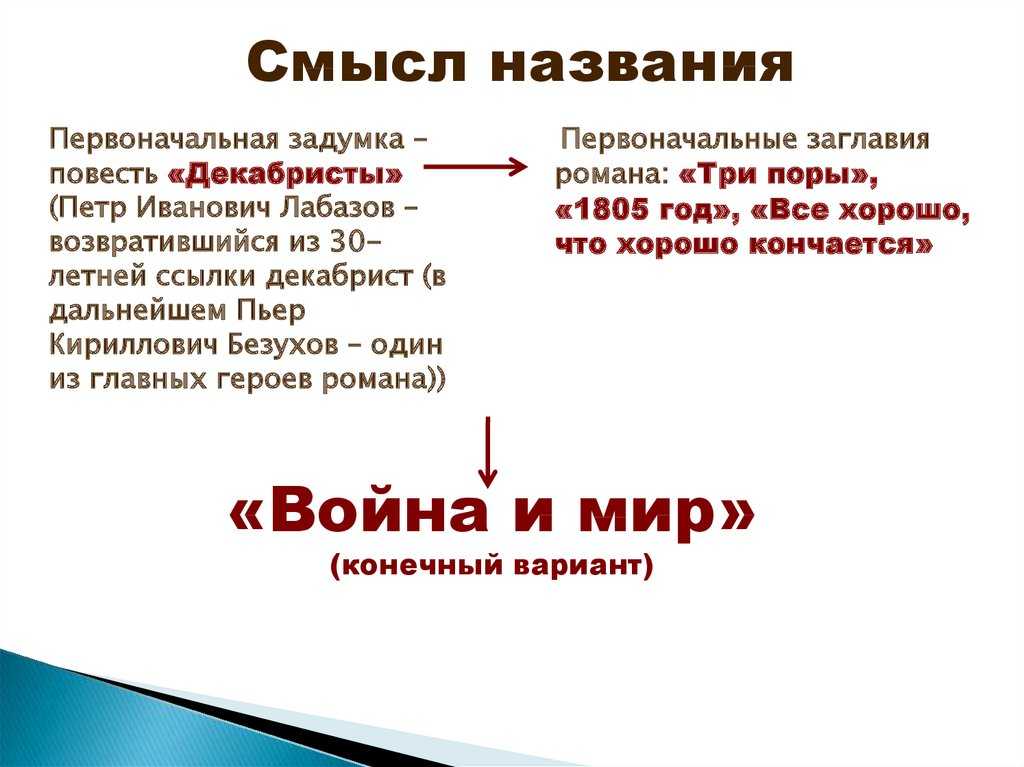 Смысл названия

Первоначальная задумка – повесть «Декабристы» (Петр Иванович Лабазов – возвратившийся из 30-летней ссылки декабрист (в дальнейшем Пьер Кириллович Безухов – один из главных героев романа))

Первоначальные заглавия романа: «Три поры», «1805 год», «Все хорошо, что хорошо кончается»

«Война и мир»
(конечный вариант)